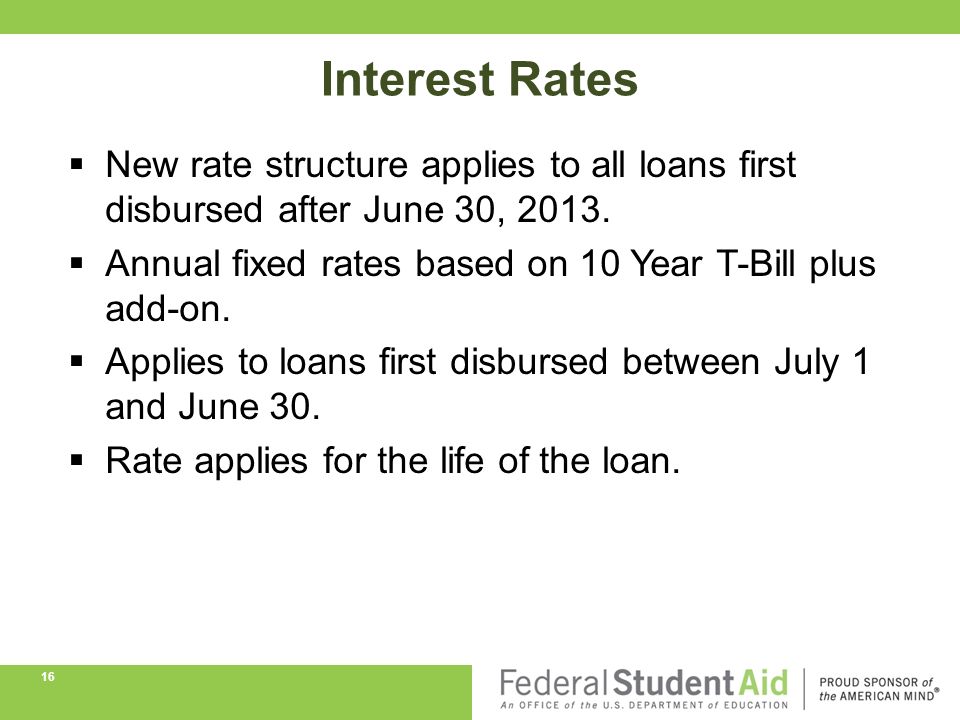 Interest Rates

▪ New rate structure applies to all loans first disbursed after June 30, 2013.

▪ Annual fixed rates based on 10 Year T-Bill plus add-on.

▪ Applies to loans first disbursed between July 1 and June 30.

▪ Rate applies for the life of the loan.

16

Federal Student Aid
An OFFICE of the U.S. DEPARTMENT of EDUCATION

PROUD SPONSOR of the AMERICAN MIND®